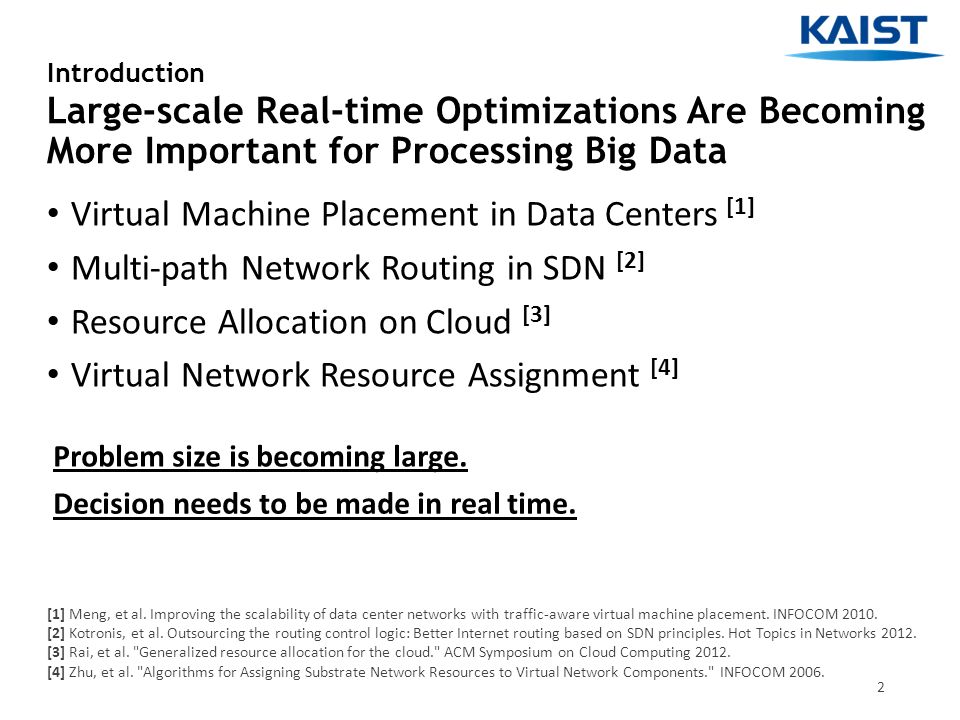 KAIST

Introduction
Large-scale Real-time Optimizations Are Becoming More Important for Processing Big Data

• Virtual Machine Placement in Data Centers [1]
• Multi-path Network Routing in SDN [2]
• Resource Allocation on Cloud [3]
• Virtual Network Resource Assignment [4]

Problem size is becoming large.

Decision needs to be made in real time.

[1] Meng, et al. Improving the scalability of data center networks with traffic-aware virtual machine placement. INFOCOM 2010.
[2] Kotronis, et al. Outsourcing the routing control logic: Better Internet routing based on SDN principles. Hot Topics in Networks 2012.
[3] Rai, et al. "Generalized resource allocation for the cloud." ACM Symposium on Cloud Computing 2012.
[4] Zhu, et al. "Algorithms for Assigning Substrate Network Resources to Virtual Network Components." INFOCOM 2006.

2